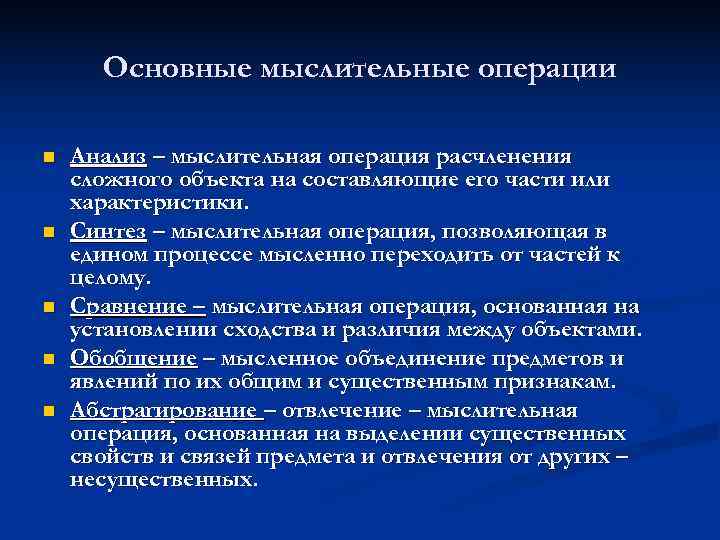 Основные мыслительные операции

Анализ – мыслительная операция расчленения сложного объекта на составляющие его части или характеристики.

Синтез – мыслительная операция, позволяющая в едином процессе мысленно переходить от частей к целому.

Сравнение – мыслительная операция, основанная на установлении сходства и различия между объектами.

Обобщение – мысленное объединение предметов и явлений по их общим и существенным признакам.

Абстрагирование – отвлечение – мыслительная операция, основанная на выделении существенных свойств и связей предмета и отвлечения от других – несущественных.